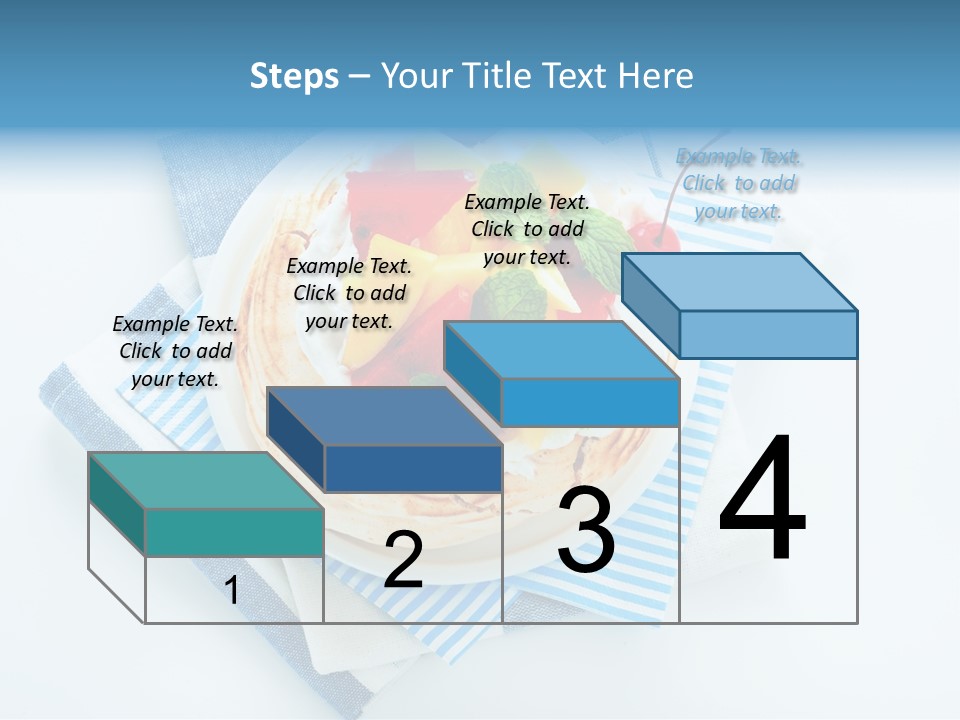 Steps – Your Title Text Here

Example Text. Click to add your text.

Example Text. Click to add your text.

Example Text. Click to add your text.

Example Text. Click to add your text.

1

2

3

4